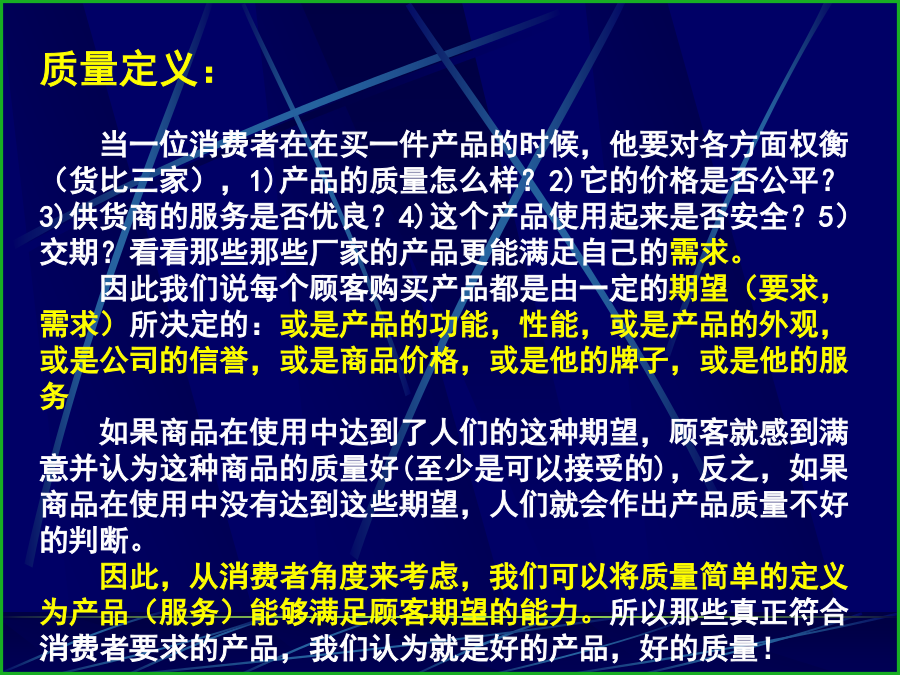 质量定义：

当一位消费者在在买一件产品的时候，他要对各方面权衡（货比三家），1)产品的质量怎么样？2)它的价格是否公平？3)供货商的服务是否优良？4)这个产品使用起来是否安全？5)交期？看看那些那些厂家的产品更能满足自己的需求。

因此我们说每个顾客购买产品都是由一定的期望（要求，需求）所决定的：或是产品的功能，性能，或是产品的外观，或是公司的信誉，或是商品价格，或是他的牌子，或是他的服务

如果商品在使用中达到了人们的这种期望，顾客就感到满意并认为这种商品的质量好(至少是可以接受的)，反之，如果商品在使用中没有达到这些期望，人们就会作出产品质量不好的判断。

因此，从消费者角度来考虑，我们可以将质量简单的定义为产品（服务）能够满足顾客期望的能力。所以那些真正符合消费者要求的产品，我们认为就是好的产品，好的质量！